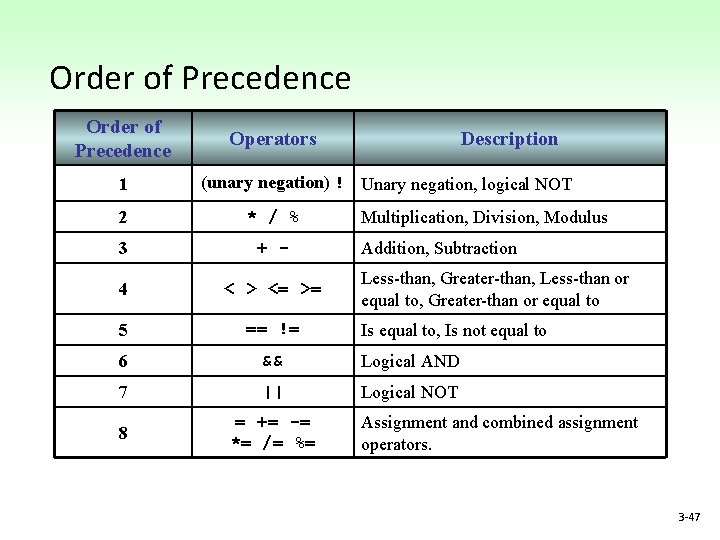 Order of Precedence

| Order of Precedence | Operators | Description |
|---|---|---|
| 1 | (unary negation) ! | Unary negation, logical NOT |
| 2 | * / % | Multiplication, Division, Modulus |
| 3 | + - | Addition, Subtraction |
| 4 | < > <= >= | Less-than, Greater-than, Less-than or equal to, Greater-than or equal to |
| 5 | == != | Is equal to, Is not equal to |
| 6 | && | Logical AND |
| 7 | \|\| | Logical NOT |
| 8 | = += -= *= /= %= | Assignment and combined assignment operators. |

3-47